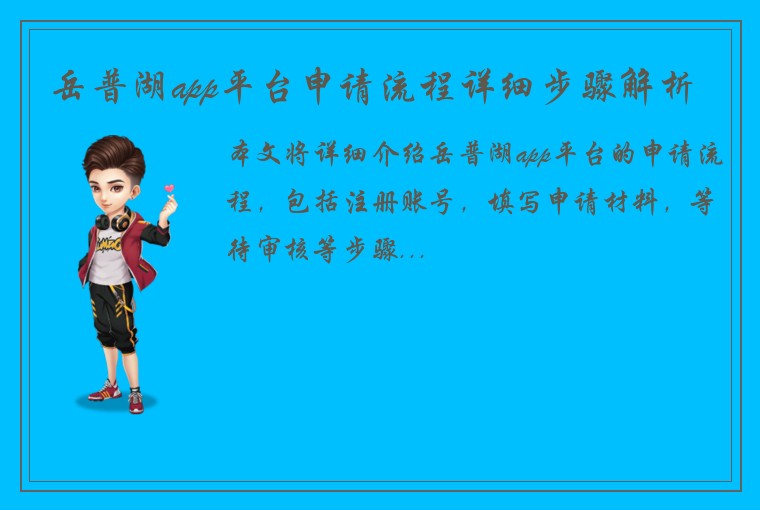 岳普湖app平台申请流程详细步骤解析

本文将详细介绍岳普湖app平台的申请流程，包括注册账号，填写申请材料，等待审核等步骤...